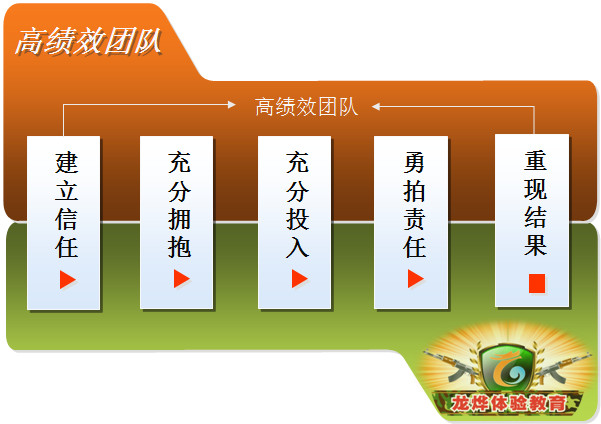 高绩效团队

高绩效团队

建立信任

充分拥抱

充分投入

勇拍责任

重现结果

龙烨体验教育